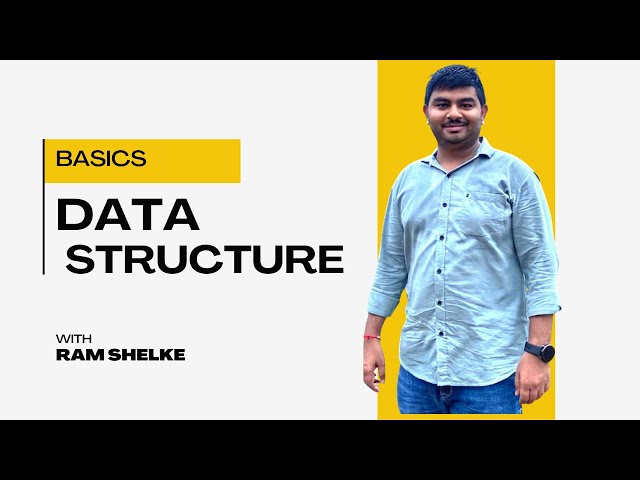 BASICS

DATA
STRUCTURE

WITH
RAM SHELKE